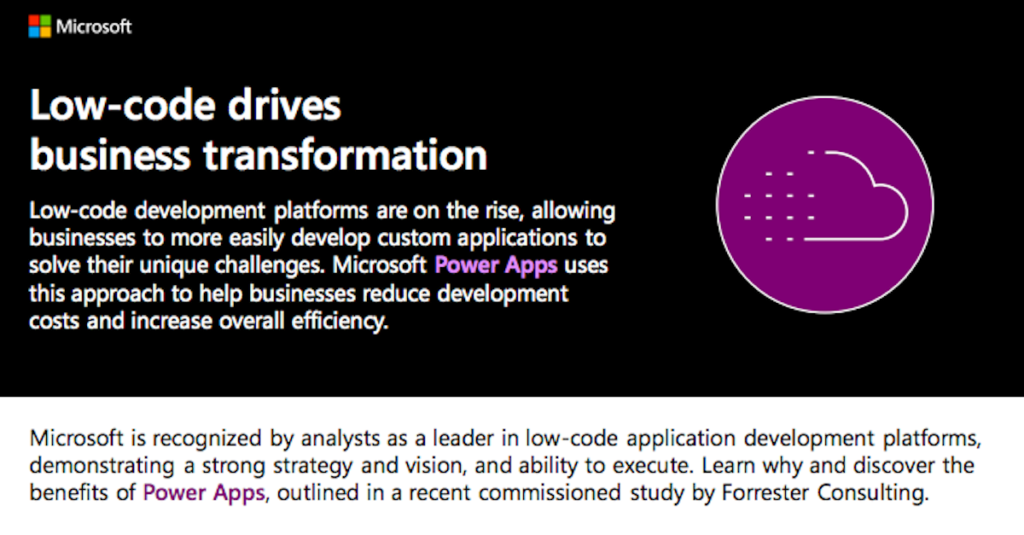 Microsoft

Low-code drives business transformation

Low-code development platforms are on the rise, allowing businesses to more easily develop custom applications to solve their unique challenges. Microsoft Power Apps uses this approach to help businesses reduce development costs and increase overall efficiency.

Microsoft is recognized by analysts as a leader in low-code application development platforms, demonstrating a strong strategy and vision, and ability to execute. Learn why and discover the benefits of Power Apps, outlined in a recent commissioned study by Forrester Consulting.